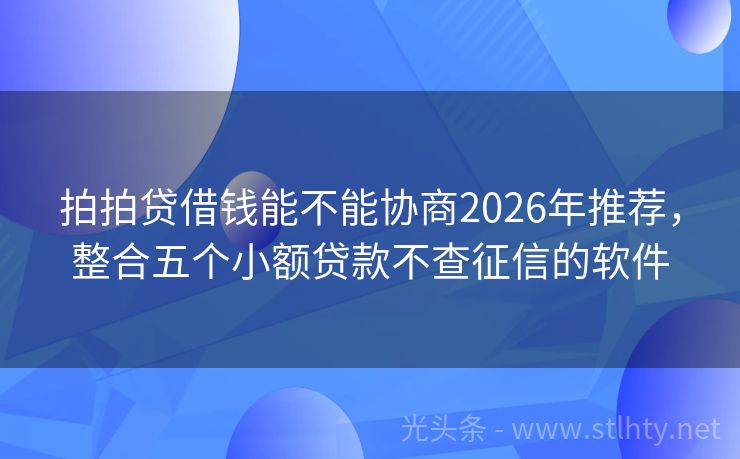 拍拍贷借钱能不能协商2026年推荐，整合五个小额贷款不查征信的软件

光头条 - www.stlhty.net